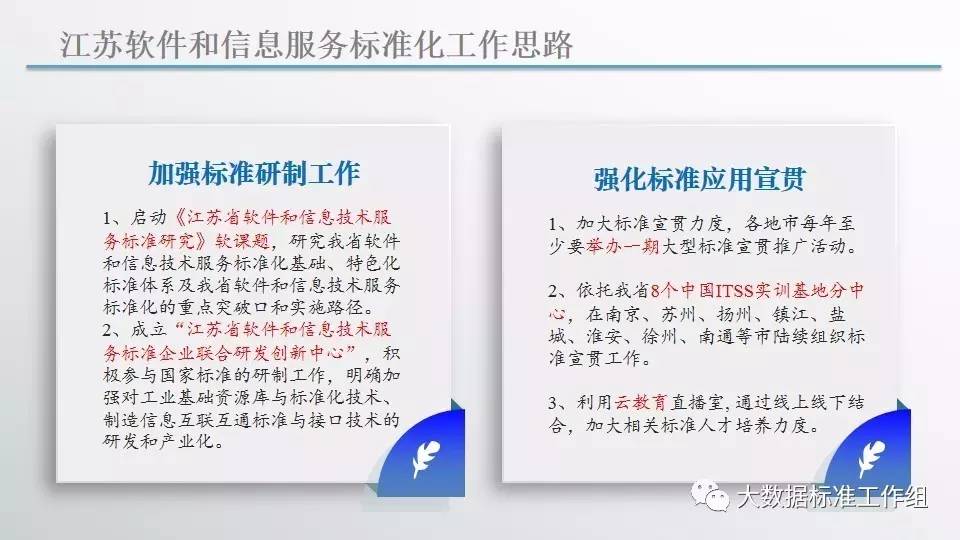 江苏软件和信息服务标准化工作思路

加强标准研制工作

1、启动《江苏省软件和信息技术服务标准研究》软课题，研究我省软件和信息技术服务标准化基础、特色化标准体系及我省软件和信息技术服务标准化的重点突破口和实施路径。
2、成立“江苏省软件和信息技术服务标准企业联合研发创新中心”，积极参与国家标准的研制工作，明确加强对工业基础资源库与标准化技术、制造信息互联互通标准与接口技术的研发和产业化。

强化标准应用宣贯

1、加大标准宣贯力度，各地市每年至少要举办一期大型标准宣贯推广活动。

2、依托我省8个中国ITSS实训基地分中心，在南京、苏州、扬州、镇江、盐城、淮安、徐州、南通等市陆续组织标准宣贯工作。

3、利用云教育直播室，通过线上线下结合，加大相关标准人才培养力度。

大数据标准工作组